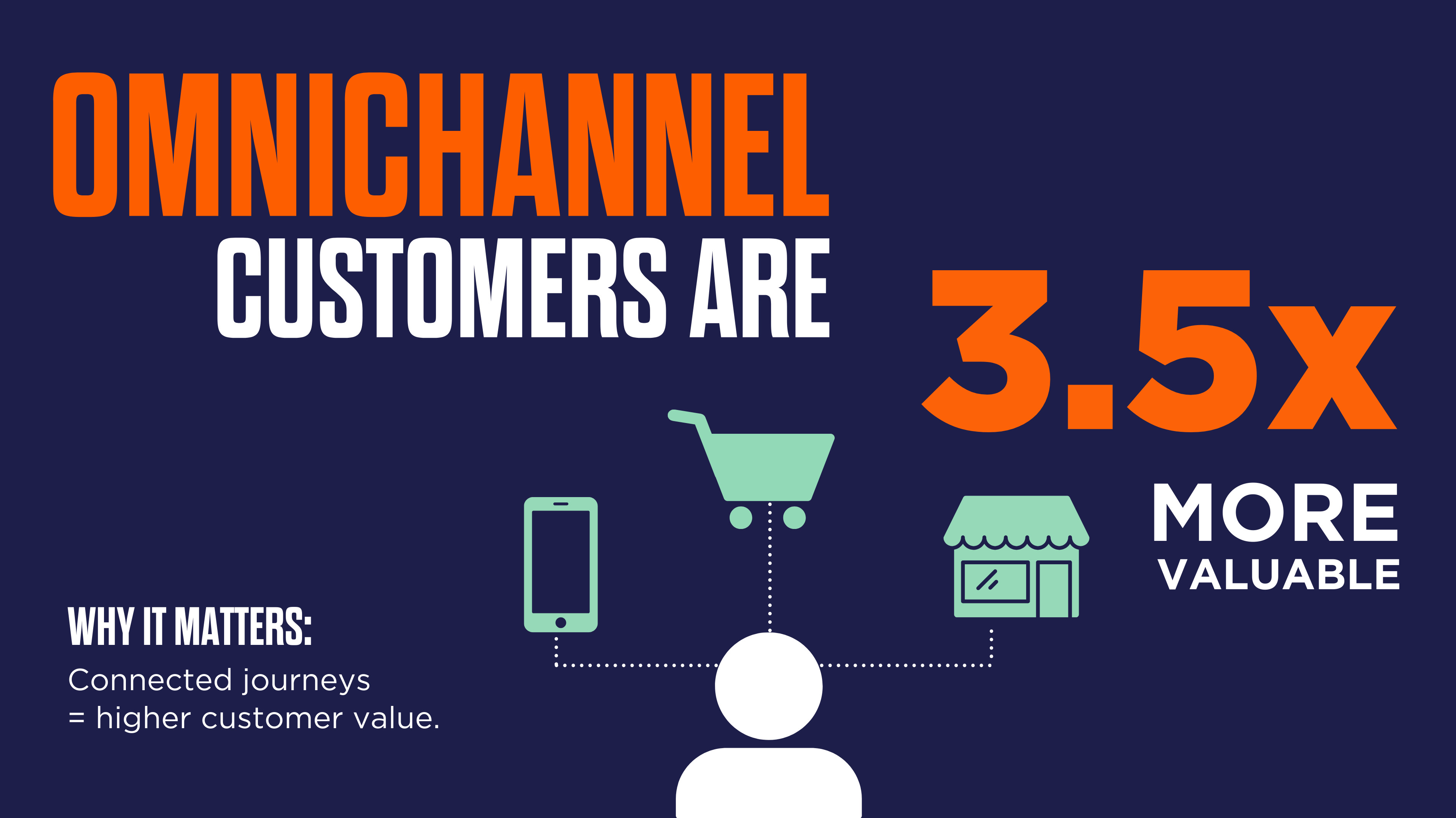 OMNICHANNEL
CUSTOMERS ARE

3.5x

MORE
VALUABLE

WHY IT MATTERS:
Connected journeys
= higher customer value.